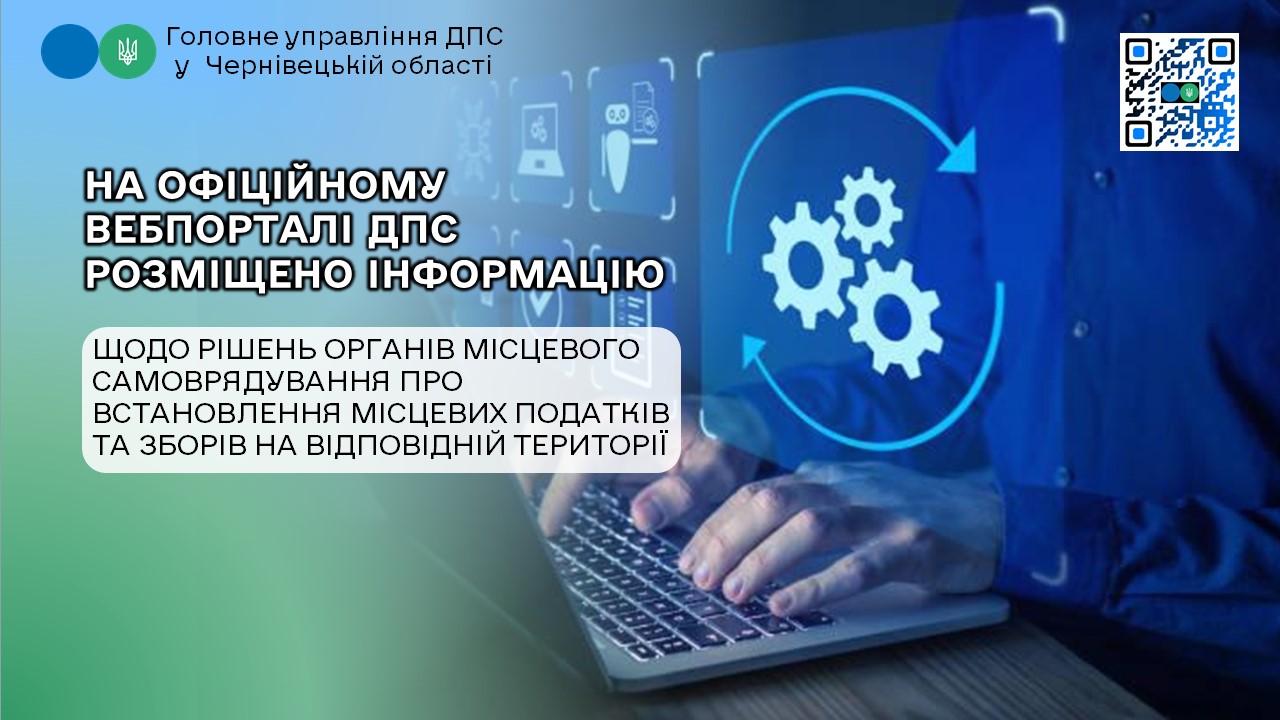 Головне управління ДПС у Чернівецькій області

НА ОФІЦІЙНОМУ ВЕБПОРТАЛІ ДПС РОЗМІЩЕНО ІНФОРМАЦІЮ

ЩОДО РІШЕНЬ ОРГАНІВ МІСЦЕВОГО САМОВРЯДУВАННЯ ПРО ВСТАНОВЛЕННЯ МІСЦЕВИХ ПОДАТКІВ ТА ЗБОРІВ НА ВІДПОВІДНІЙ ТЕРИТОРІЇ